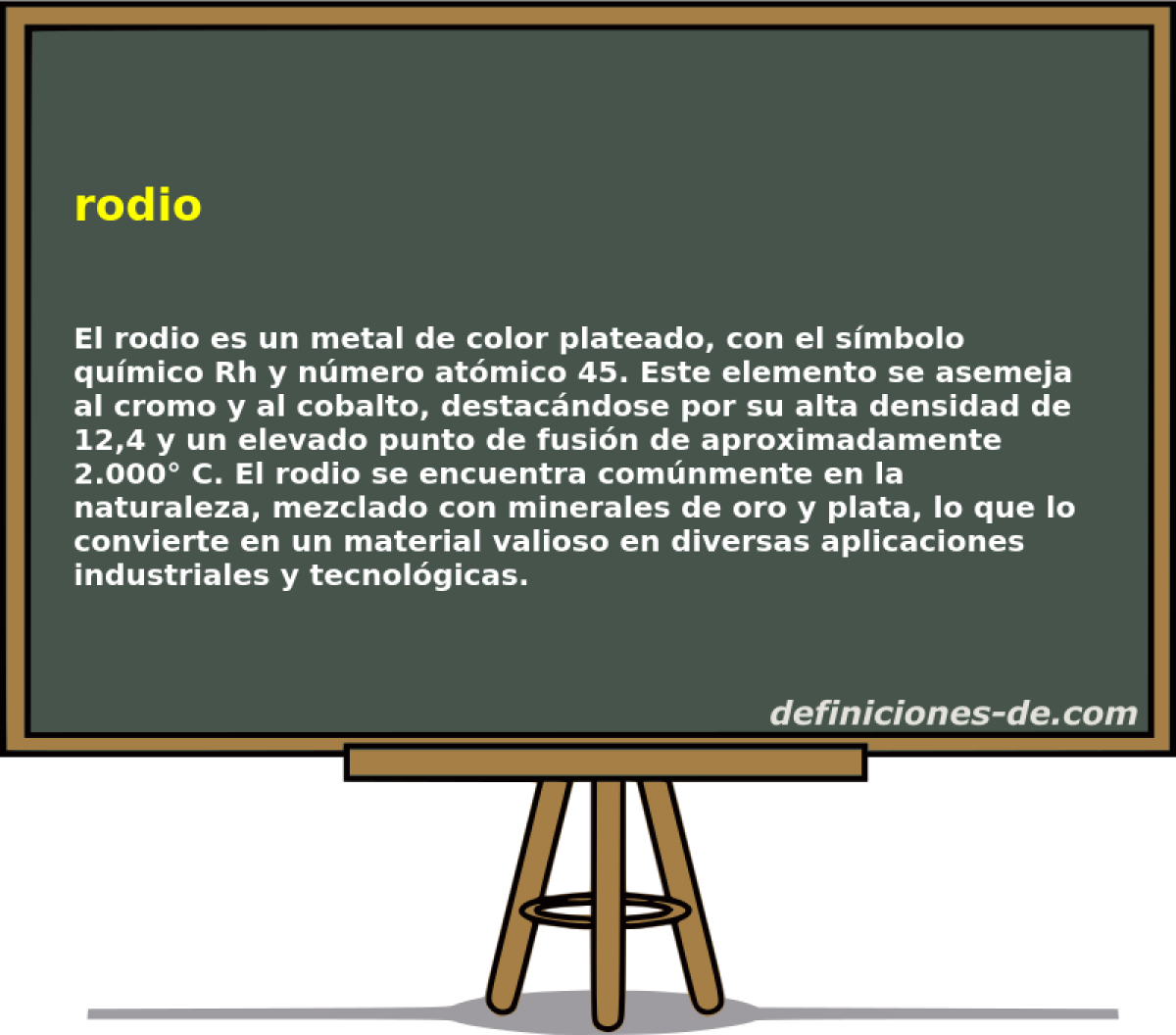 rodio

El rodio es un metal de color plateado, con el símbolo químico Rh y número atómico 45. Este elemento se asemeja al cromo y al cobalto, destacándose por su alta densidad de 12,4 y un elevado punto de fusión de aproximadamente 2.000° C. El rodio se encuentra comúnmente en la naturaleza, mezclado con minerales de oro y plata, lo que lo convierte en un material valioso en diversas aplicaciones industriales y tecnológicas.

definiciones-de.com